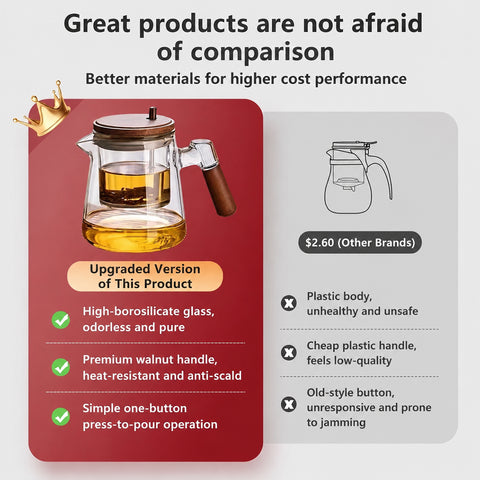 Great products are not afraid of comparison

Better materials for higher cost performance

Upgraded Version of This Product

High-borosilicate glass, odorless and pure

Premium walnut handle, heat-resistant and anti-scald

Simple one-button press-to-pour operation

$2.60 (Other Brands)

Plastic body, unhealthy and unsafe

Cheap plastic handle, feels low-quality

Old-style button, unresponsive and prone to jamming